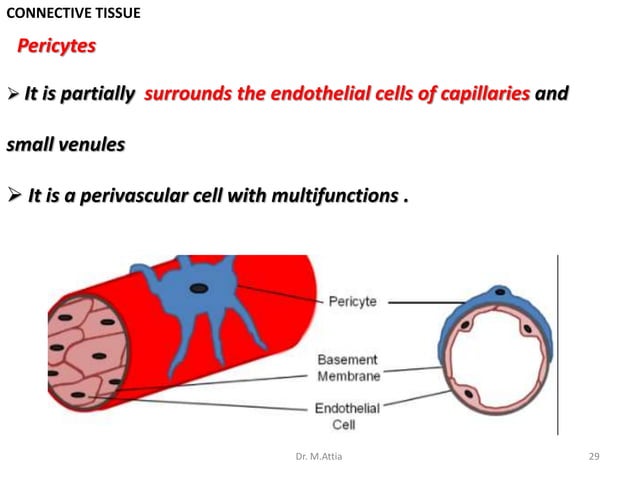 CONNECTIVE TISSUE

Pericytes

➢ It is partially surrounds the endothelial cells of capillaries and small venules

➢ It is a perivascular cell with multifunctions .

Pericyte

Basement Membrane

Endothelial Cell

Dr. M.Attia

29